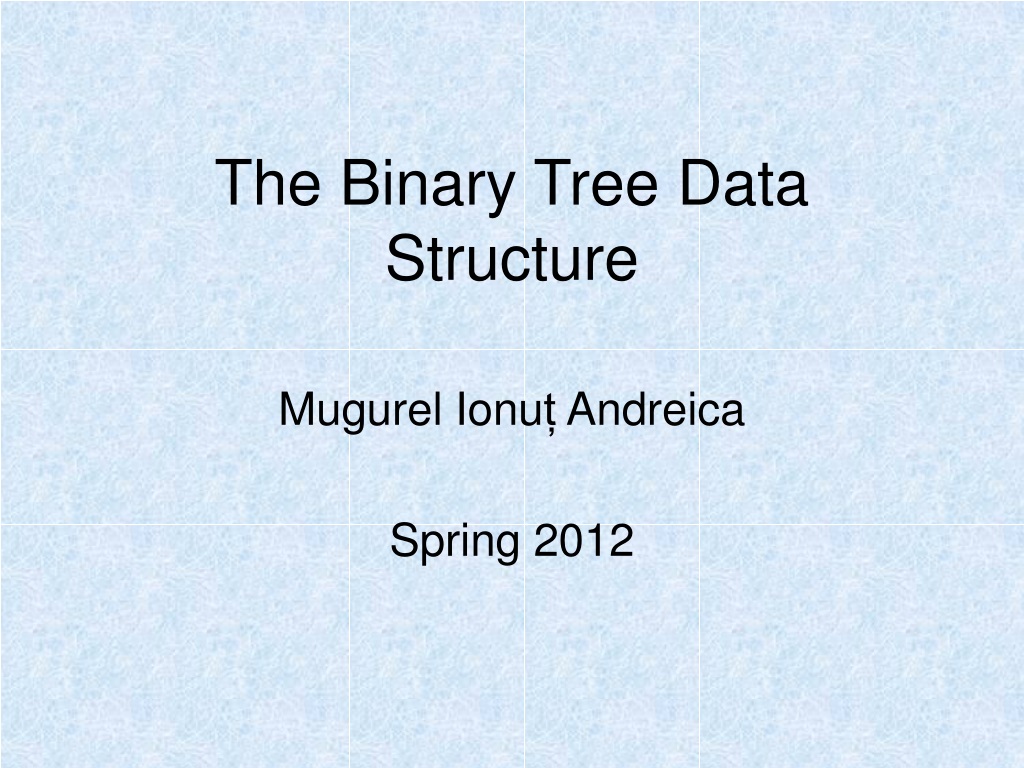 The Binary Tree Data Structure

Mugurel Ionuț Andreica

Spring 2012